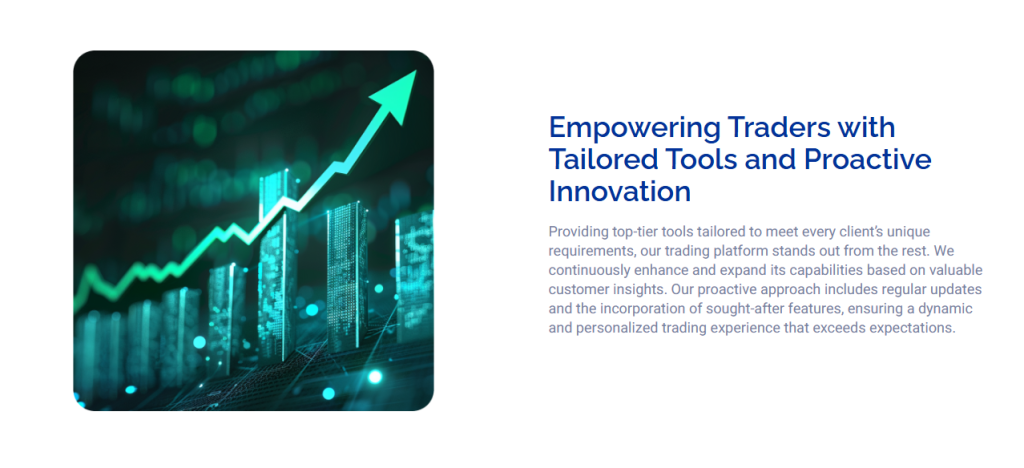 Empowering Traders with Tailored Tools and Proactive Innovation

Providing top-tier tools tailored to meet every client's unique requirements, our trading platform stands out from the rest. We continuously enhance and expand its capabilities based on valuable customer insights. Our proactive approach includes regular updates and the incorporation of sought-after features, ensuring a dynamic and personalized trading experience that exceeds expectations.